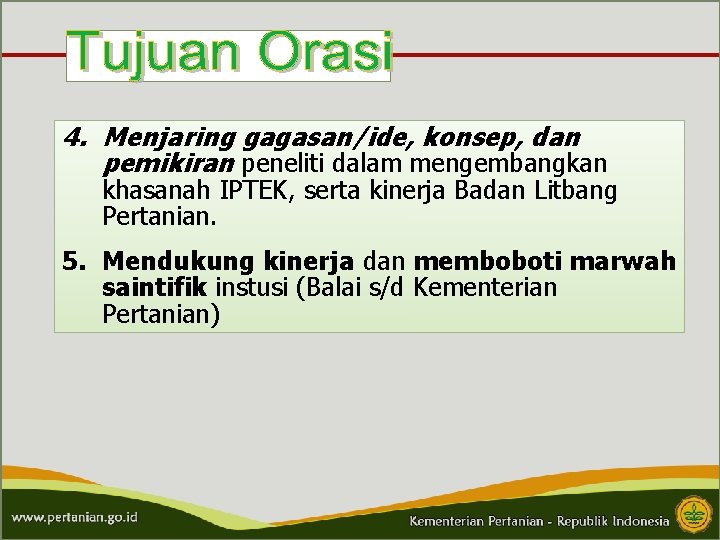 Tujuan Orasi

4. Menjaring gagasan/ide, konsep, dan pemikiran peneliti dalam mengembangkan khasanah IPTEK, serta kinerja Badan Litbang Pertanian.

5. Mendukung kinerja dan memboboti marwah saintifik instusi (Balai s/d Kementerian Pertanian)

www.pertanian.go.id

Kementerian Pertanian - Republik Indonesia